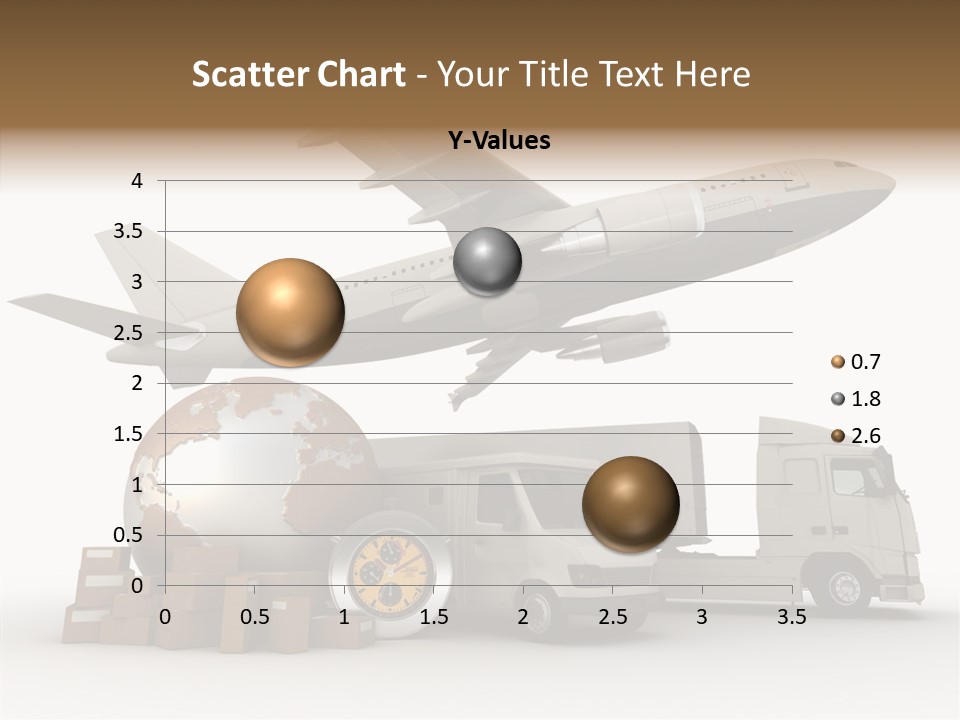 Scatter Chart - Your Title Text Here

Y-Values

4
3.5
3
2.5
2
1.5
1
0.5
0

0 0.5 1 1.5 2 2.5 3 3.5

0.7
1.8
2.6